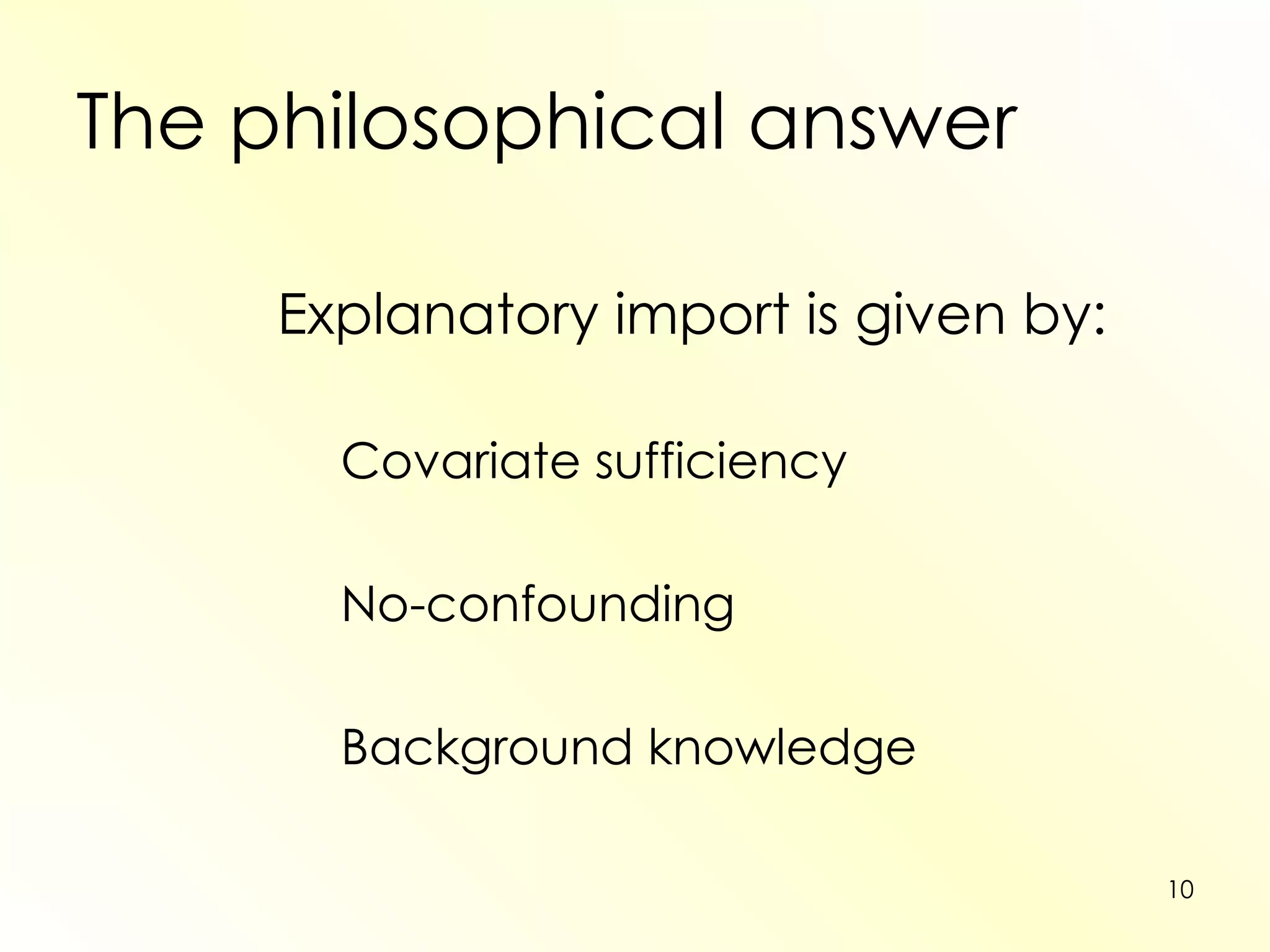 The philosophical answer

Explanatory import is given by:

Covariate sufficiency

No-confounding

Background knowledge

10